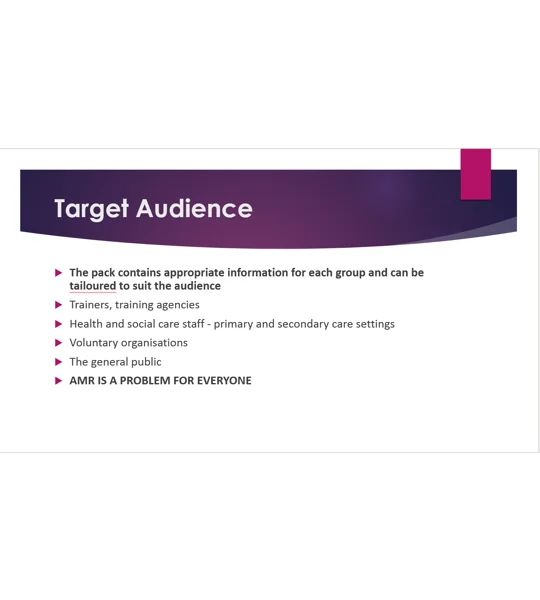 Target Audience

▶ The pack contains appropriate information for each group and can be tailoured to suit the audience

▶ Trainers, training agencies

▶ Health and social care staff - primary and secondary care settings

▶ Voluntary organisations

▶ The general public

▶ AMR IS A PROBLEM FOR EVERYONE